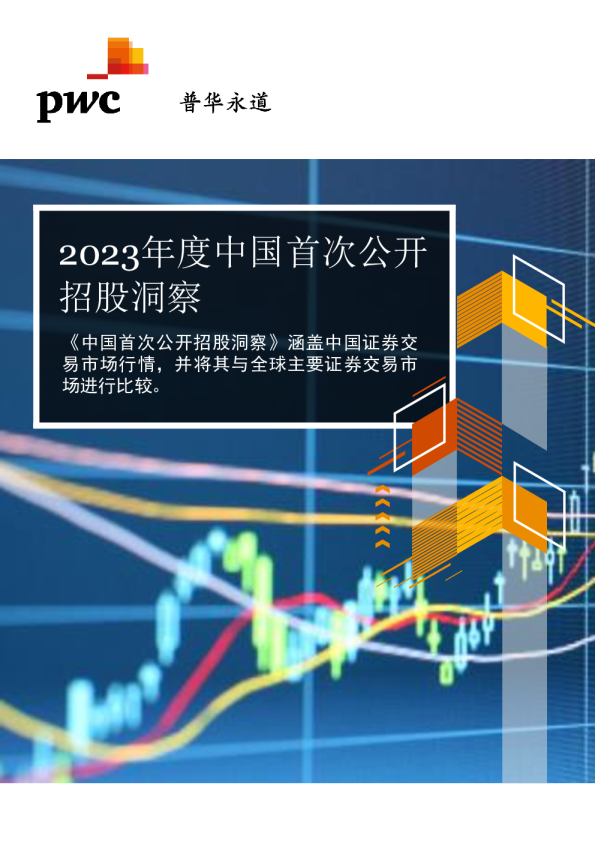 pwc 普华永道

2023年度中国首次公开招股洞察

《中国首次公开招股洞察》涵盖中国证券交易市场行情，并将其与全球主要证券交易市场进行比较。